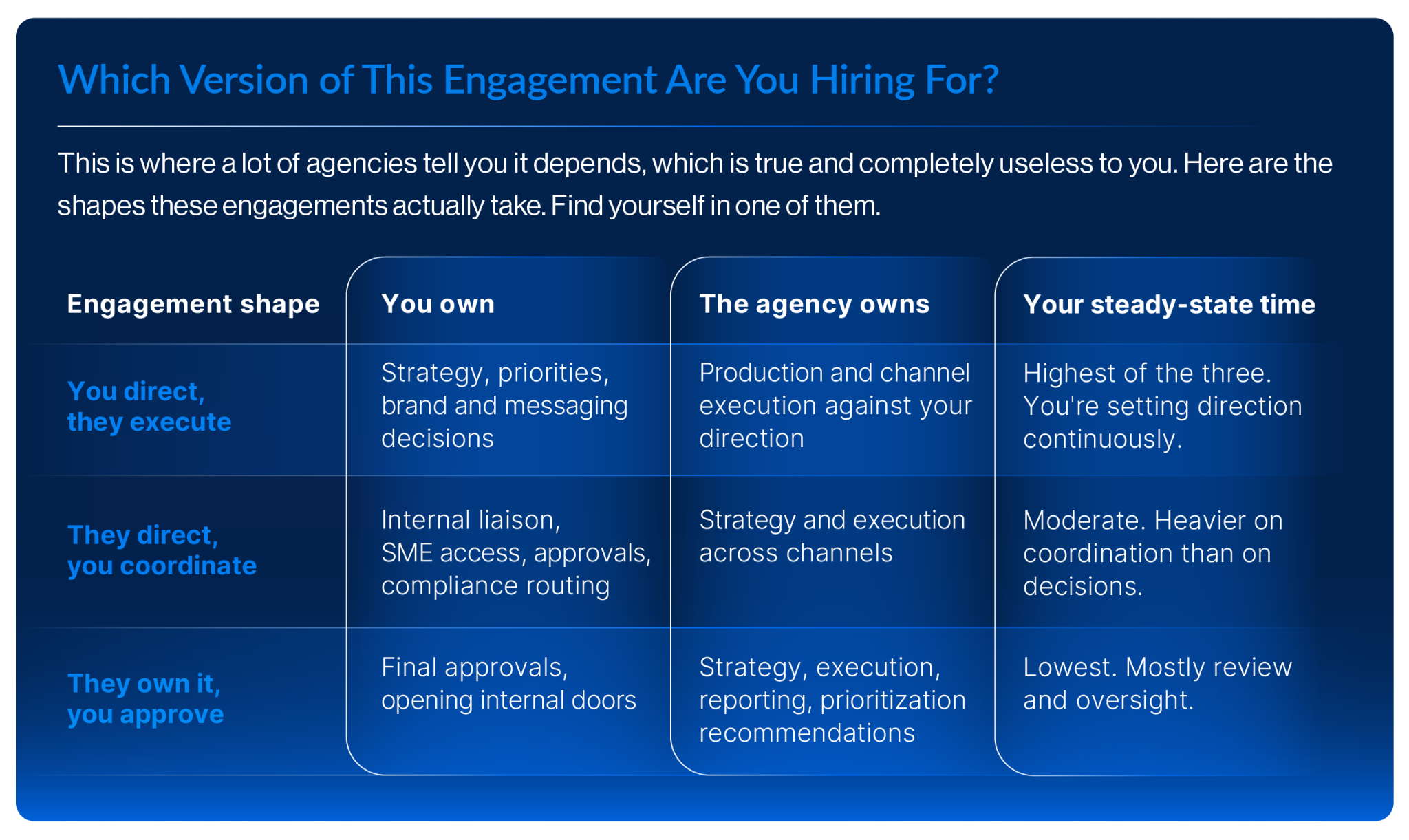 Which Version of This Engagement Are You Hiring For?

This is where a lot of agencies tell you it depends, which is true and completely useless to you. Here are the shapes these engagements actually take. Find yourself in one of them.

| Engagement shape | You own | The agency owns | Your steady-state time |
|---|---|---|---|
| You direct, they execute | Strategy, priorities, brand and messaging decisions | Production and channel execution against your direction | Highest of the three. You're setting direction continuously. |
| They direct, you coordinate | Internal liaison, SME access, approvals, compliance routing | Strategy and execution across channels | Moderate. Heavier on coordination than on decisions. |
| They own it, you approve | Final approvals, opening internal doors | Strategy, execution, reporting, prioritization recommendations | Lowest. Mostly review and oversight. |